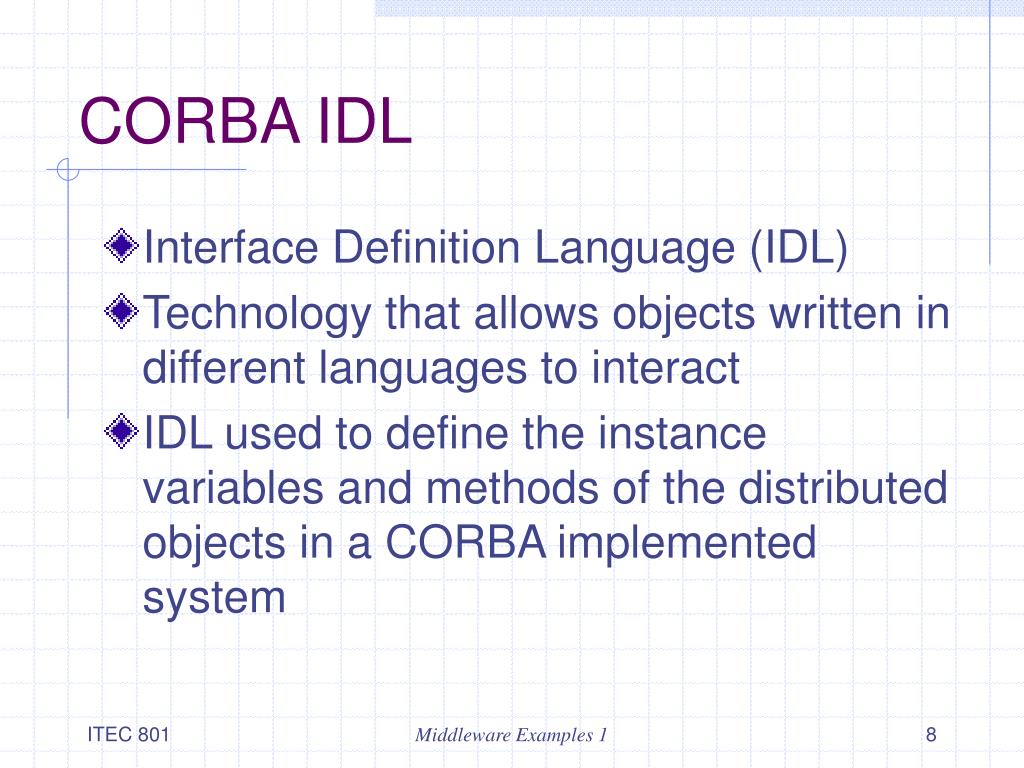 CORBA IDL

Interface Definition Language (IDL)

Technology that allows objects written in different languages to interact

IDL used to define the instance variables and methods of the distributed objects in a CORBA implemented system

ITEC 801

Middleware Examples 1

8